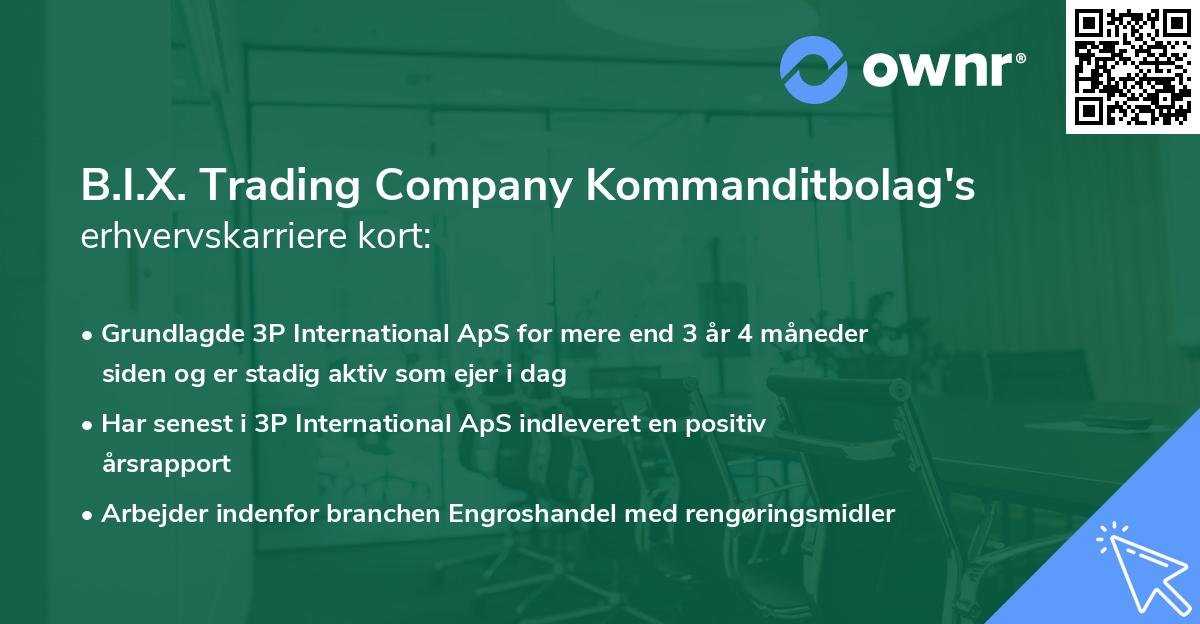 ownr®

B.I.X. Trading Company Kommanditbolag's erhvervskarriere kort:

• Grundlagde 3P International ApS for mere end 3 år 4 måneder siden og er stadig aktiv som ejer i dag

• Har senest i 3P International ApS indleveret en positiv årsrapport

• Arbejder indenfor branchen Engroshandel med rengøringsmidler